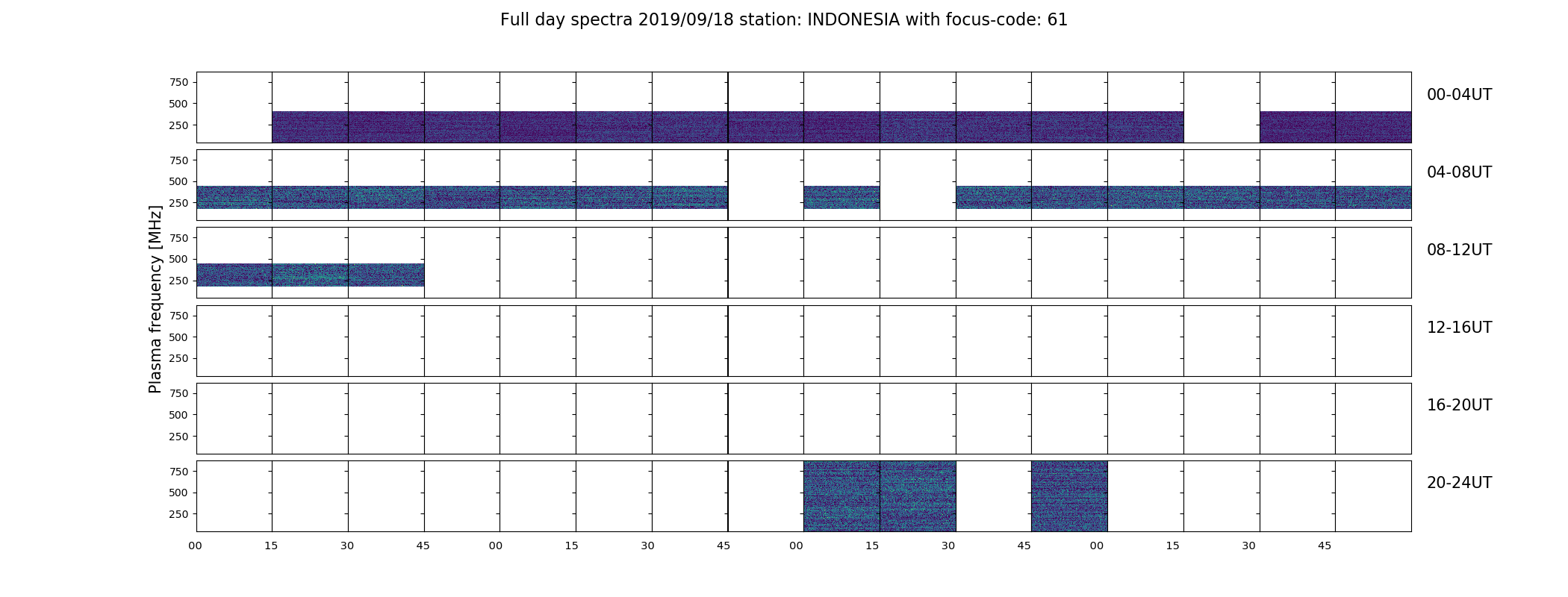 Full day spectra 2019/09/18 station: INDONESIA with focus-code: 61

Plasma frequency [MHz]

750
500
250
00-04UT

750
500
250
04-08UT

750
500
250
08-12UT

750
500
250
12-16UT

750
500
250
16-20UT

750
500
250
20-24UT

00 15 30 45 00 15 30 45 00 15 30 45 00 15 30 45